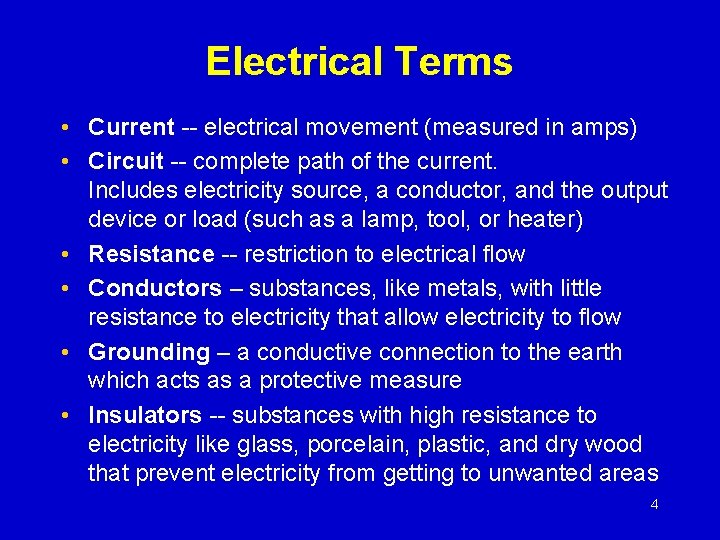 Electrical Terms

• Current -- electrical movement (measured in amps)

• Circuit -- complete path of the current. Includes electricity source, a conductor, and the output device or load (such as a lamp, tool, or heater)

• Resistance -- restriction to electrical flow

• Conductors – substances, like metals, with little resistance to electricity that allow electricity to flow

• Grounding – a conductive connection to the earth which acts as a protective measure

• Insulators -- substances with high resistance to electricity like glass, porcelain, plastic, and dry wood that prevent electricity from getting to unwanted areas

4